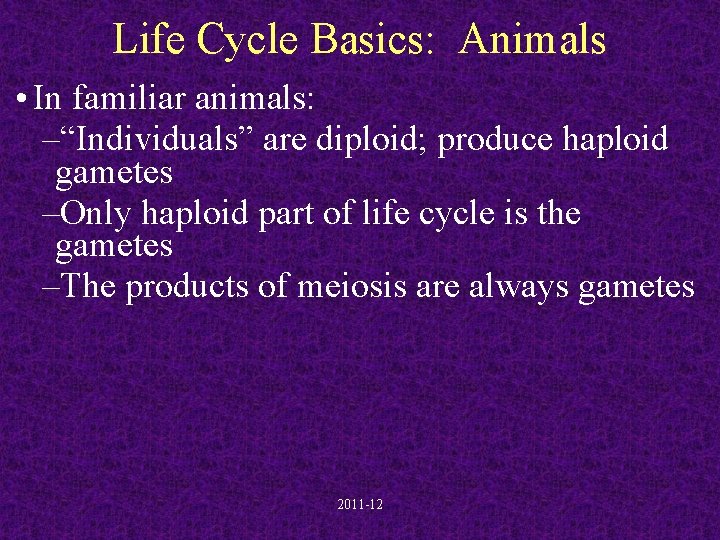 Life Cycle Basics: Animals

• In familiar animals:

–“Individuals” are diploid; produce haploid gametes

–Only haploid part of life cycle is the gametes

–The products of meiosis are always gametes

2011-12